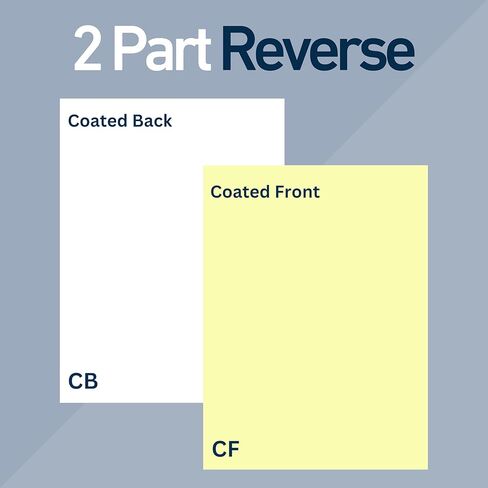 2 Part Reverse

Coated Back

CB

Coated Front

CF